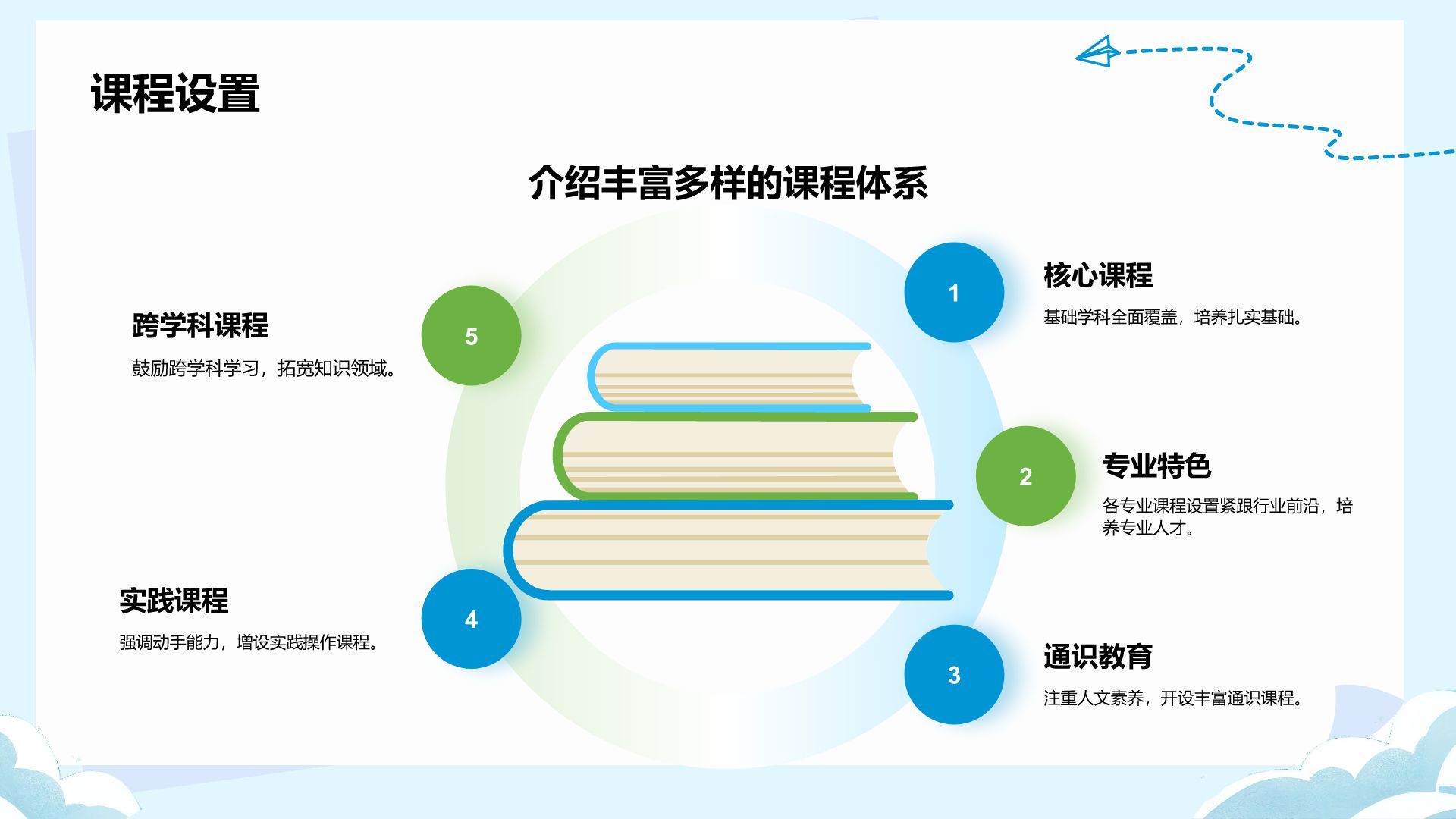 课程设置

介绍丰富多样的课程体系

1
核心课程
基础学科全面覆盖，培养扎实基础。

2
专业特色
各专业课程设置紧跟行业前沿，培养专业人才。

3
通识教育
注重人文素养，开设丰富通识课程。

4
实践课程
强调动手能力，增设实践操作课程。

5
跨学科课程
鼓励跨学科学习，拓宽知识领域。